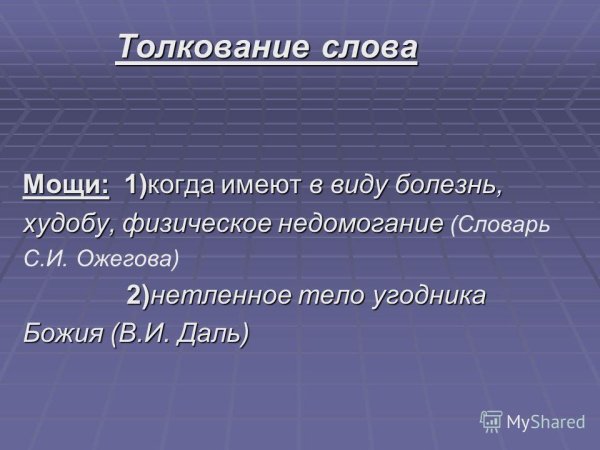 Толкование слова

Мощи: 1)когда имеют в виду болезнь, худобу, физическое недомогание (Словарь С.И. Ожегова)

2)нетленное тело угодника Божия (В.И. Даль)

MyShared